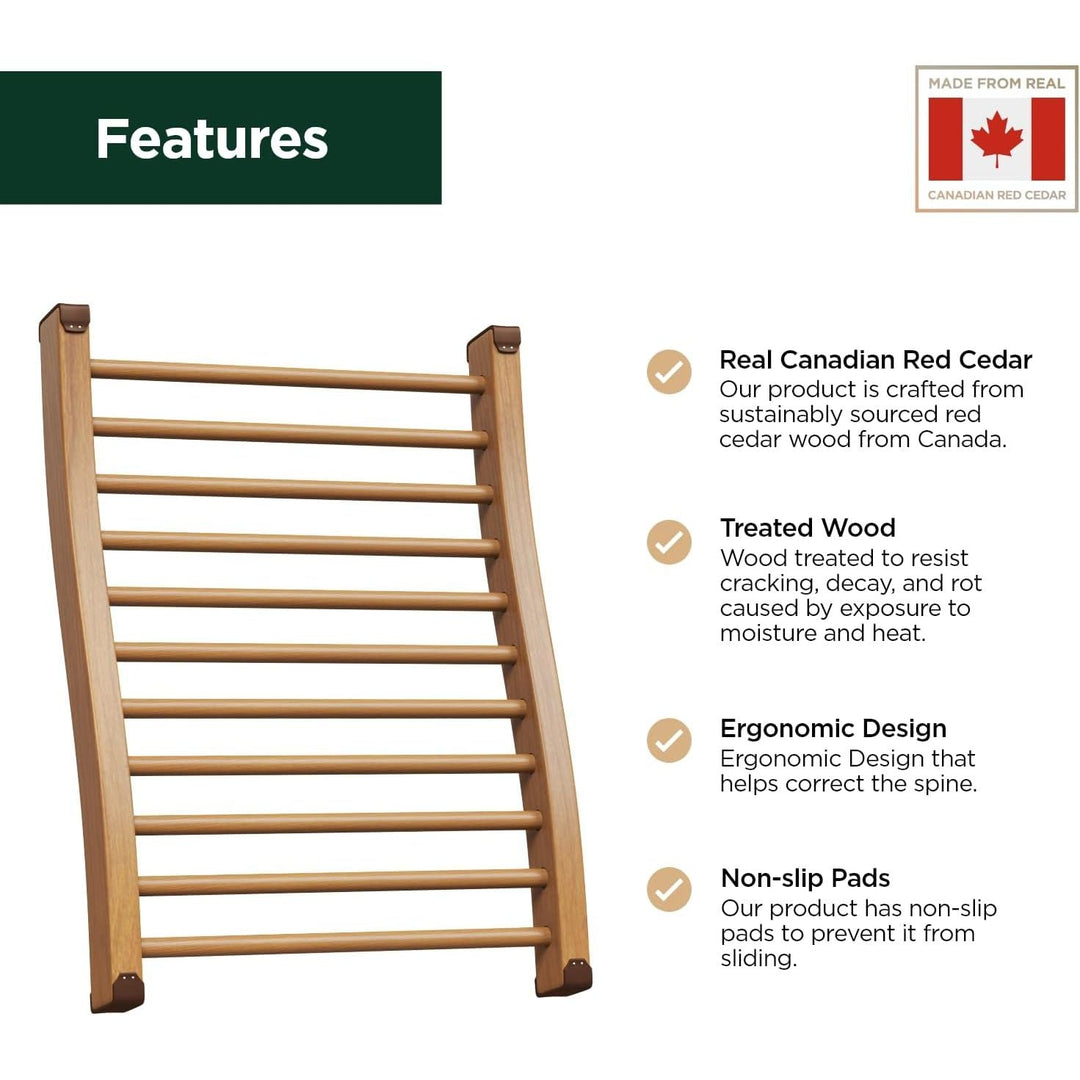 Features

MADE FROM REAL
CANADIAN RED CEDAR

Real Canadian Red Cedar
Our product is crafted from sustainably sourced red cedar wood from Canada.

Treated Wood
Wood treated to resist cracking, decay, and rot caused by exposure to moisture and heat.

Ergonomic Design
Ergonomic Design that helps correct the spine.

Non-slip Pads
Our product has non-slip pads to prevent it from sliding.